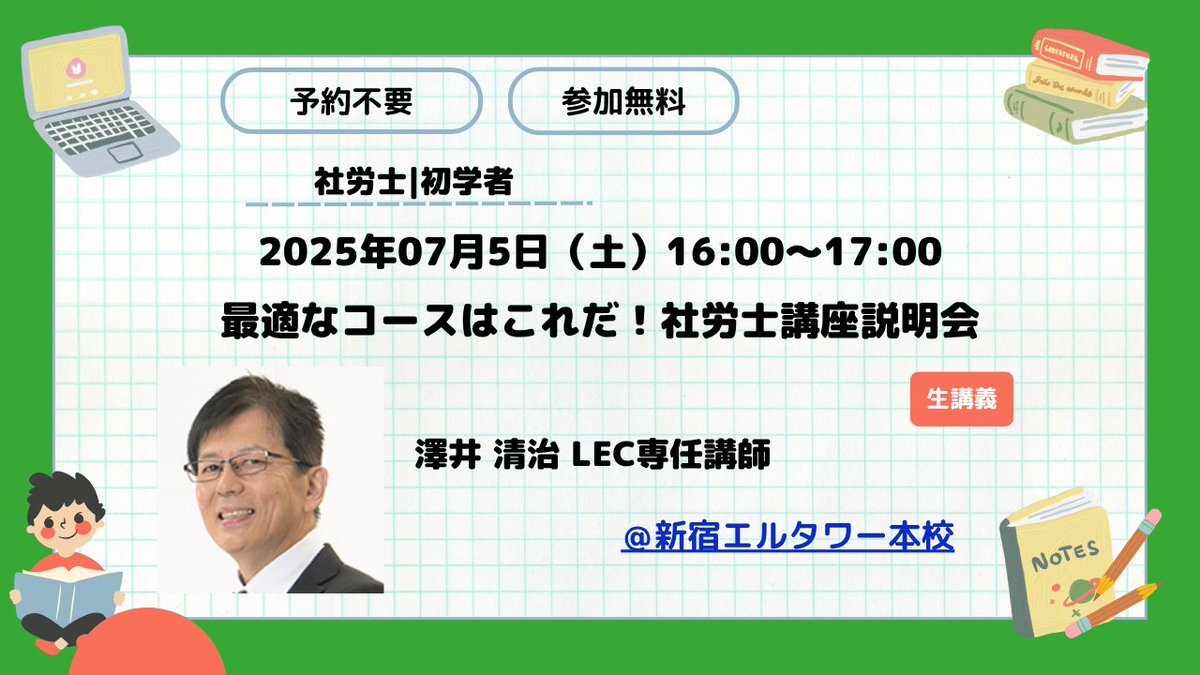 予約不要

参加無料

社労士|初学者

2025年07月5日（土）16:00～17:00

最適なコースはこれだ！社労士講座説明会

生講義

澤井 清治 LEC専任講師

@新宿エルタワー本校

NOTES